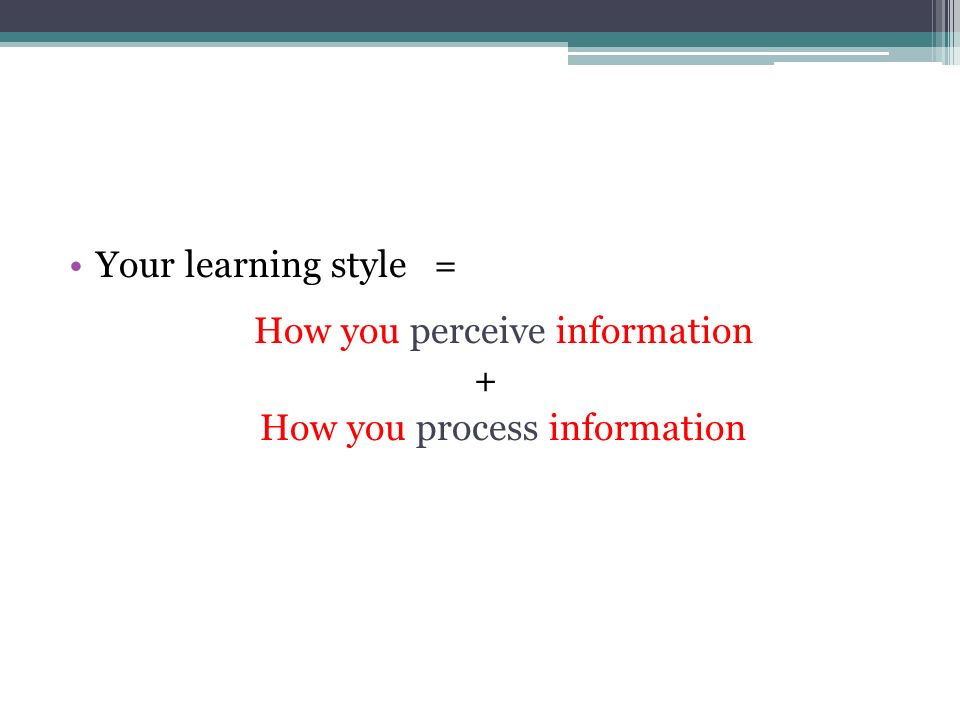 • Your learning style =

How you perceive information
+
How you process information